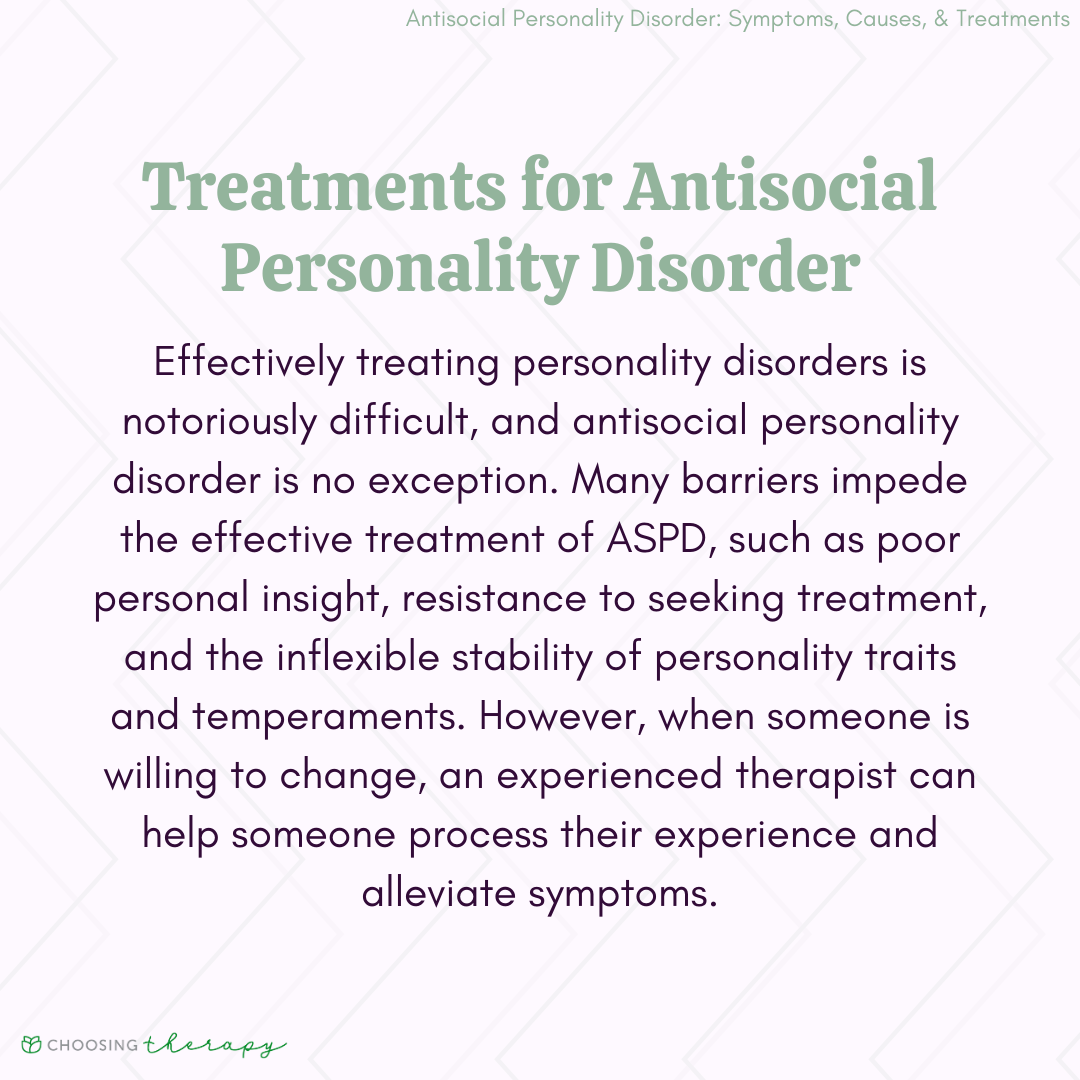 Antisocial Personality Disorder: Symptoms, Causes, & Treatments

Treatments for Antisocial Personality Disorder

Effectively treating personality disorders is notoriously difficult, and antisocial personality disorder is no exception. Many barriers impede the effective treatment of ASPD, such as poor personal insight, resistance to seeking treatment, and the inflexible stability of personality traits and temperaments. However, when someone is willing to change, an experienced therapist can help someone process their experience and alleviate symptoms.

CHOOSING therapy